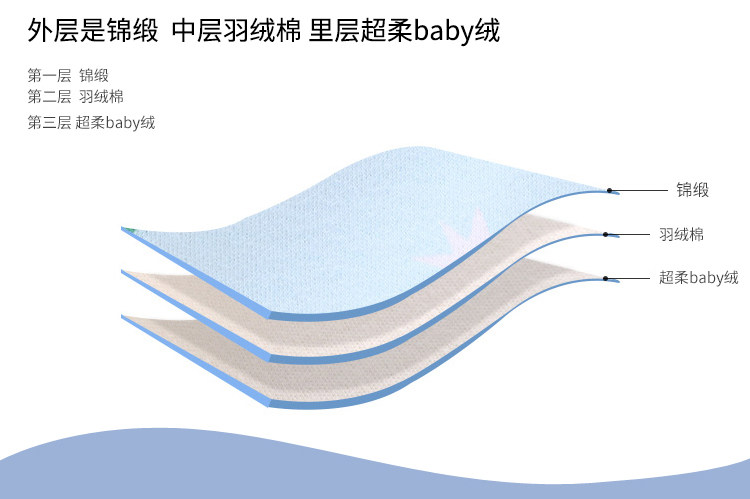 外层是锦缎 中层羽绒棉 里层超柔baby绒

第一层 锦缎
第二层 羽绒棉
第三层 超柔baby绒

锦缎

羽绒棉

超柔baby绒